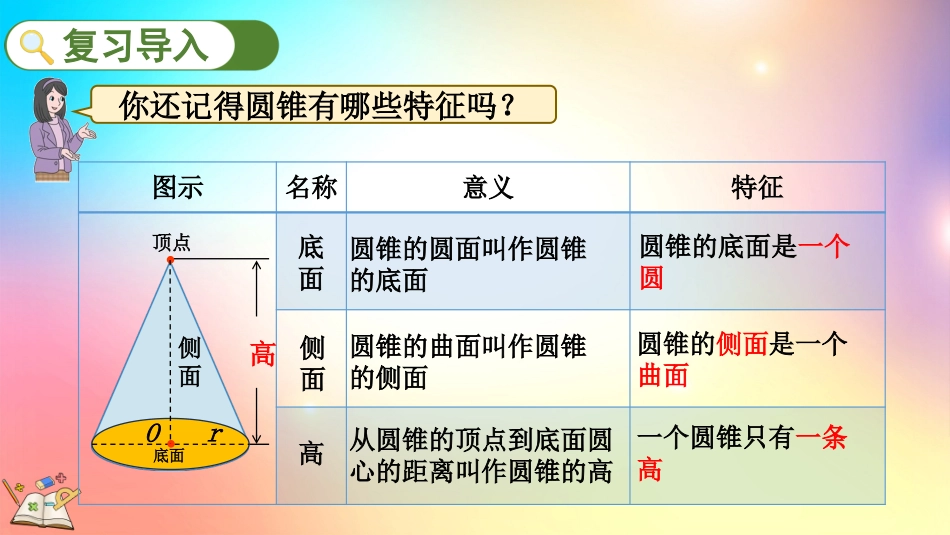 复习导入

你还记得圆锥有哪些特征吗？

| 图示 | 名称 | 意义 | 特征 |
|---|---|---|---|
| 顶点 侧面 高 $O$ $r$ 底面 | 底面 | 圆锥的圆面叫作圆锥的底面 | 圆锥的底面是一个圆 |
| | 侧面 | 圆锥的曲面叫作圆锥的侧面 | 圆锥的侧面是一个曲面 |
| | 高 | 从圆锥的顶点到底面圆心的距离叫作圆锥的高 | 一个圆锥只有一条高 |